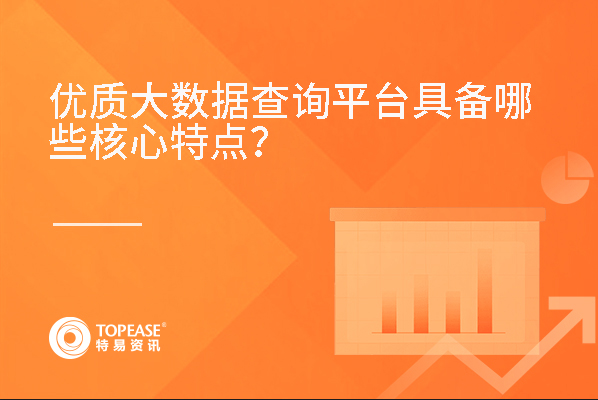 优质大数据查询平台具备哪些核心特点?

TOPEASE®
特易资讯